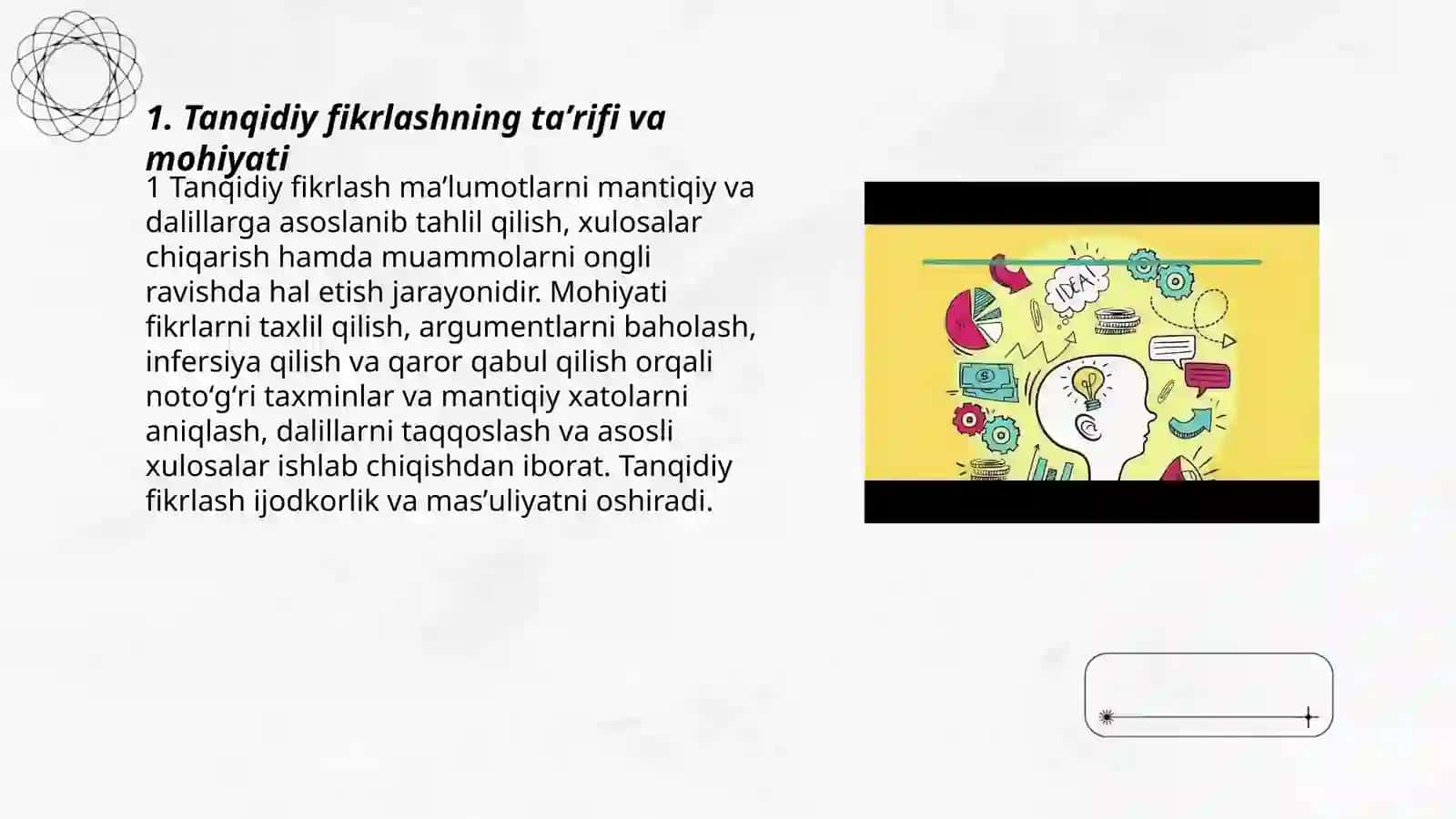 1. Tanqidiy fikrlashning ta’rifi va mohiyati

1 Tanqidiy fikrlash ma’lumotlarni mantiqiy va dalillarga asoslanib tahlil qilish, xulosalar chiqarish hamda muammolarni ongli ravishda hal etish jarayonidir. Mohiyati fikrlarni taxlil qilish, argumentlarni baholash, infersiya qilish va qaror qabul qilish orqali noto‘g‘ri taxminlar va mantiqiy xatolarni aniqlash, dalillarni taqqoslash va asosli xulosalar ishlab chiqishdan iborat. Tanqidiy fikrlash ijodkorlik va mas’uliyatni oshiradi.

IDEA!